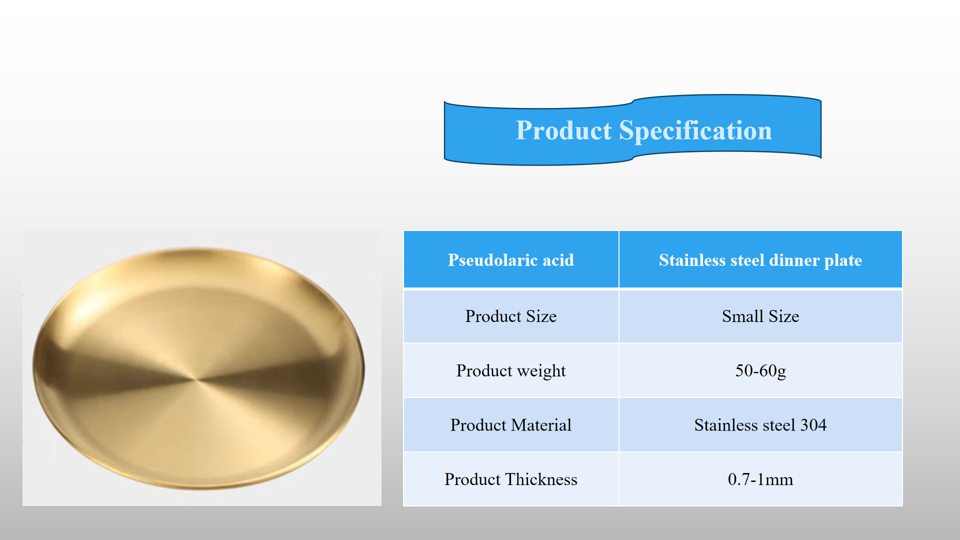 Product Specification

| Pseudolaric acid | Stainless steel dinner plate |
|---|---|
| Product Size | Small Size |
| Product weight | 50-60g |
| Product Material | Stainless steel 304 |
| Product Thickness | 0.7-1mm |